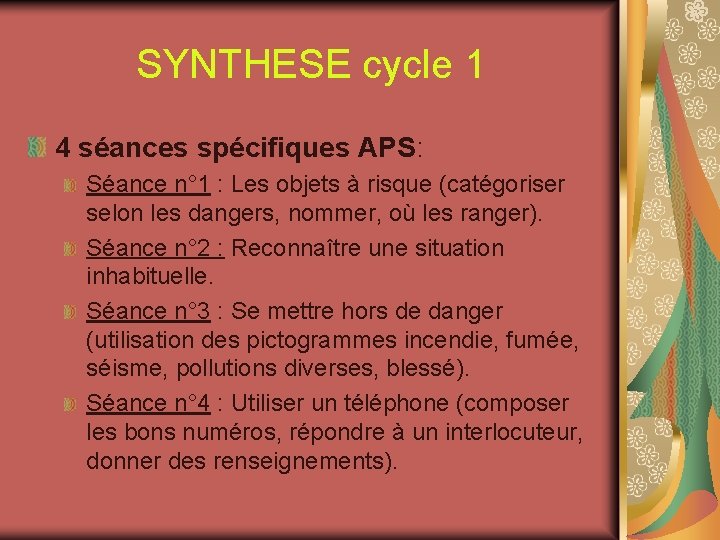 SYNTHESE cycle 1

4 séances spécifiques APS:

Séance n°1 : Les objets à risque (catégoriser selon les dangers, nommer, où les ranger).

Séance n°2 : Reconnaître une situation inhabituelle.

Séance n°3 : Se mettre hors de danger (utilisation des pictogrammes incendie, fumée, séisme, pollutions diverses, blessé).

Séance n°4 : Utiliser un téléphone (composer les bons numéros, répondre à un interlocuteur, donner des renseignements).